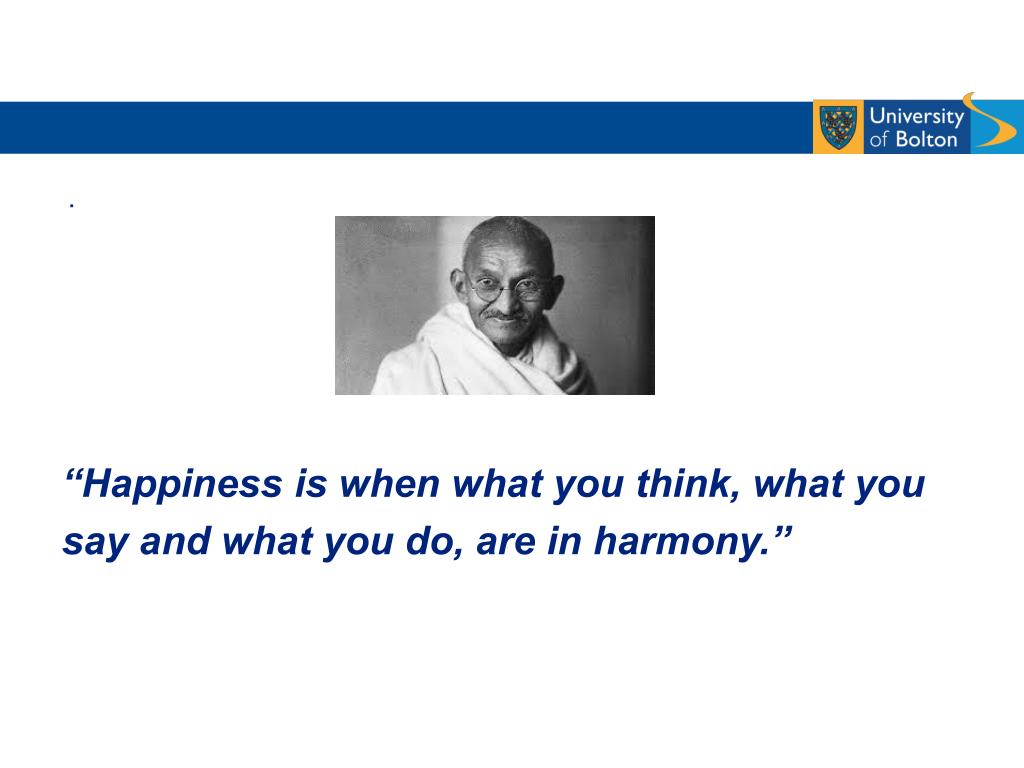 University of Bolton

.

“Happiness is when what you think, what you say and what you do, are in harmony.”